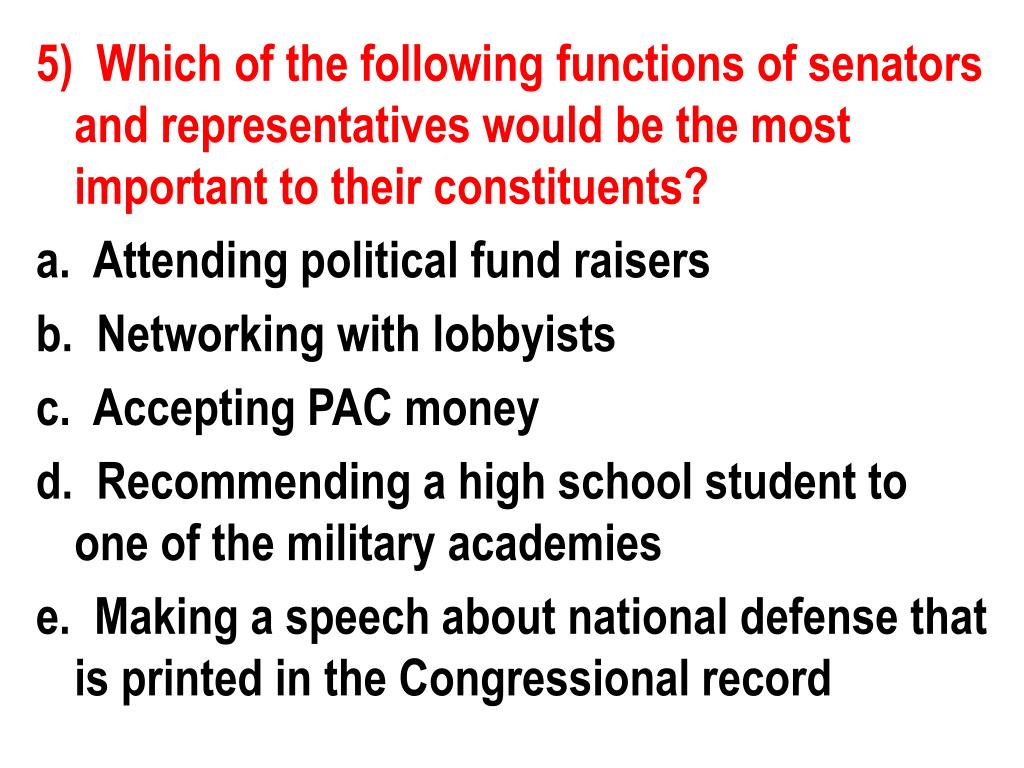 5) Which of the following functions of senators and representatives would be the most important to their constituents?

a. Attending political fund raisers

b. Networking with lobbyists

c. Accepting PAC money

d. Recommending a high school student to one of the military academies

e. Making a speech about national defense that is printed in the Congressional record